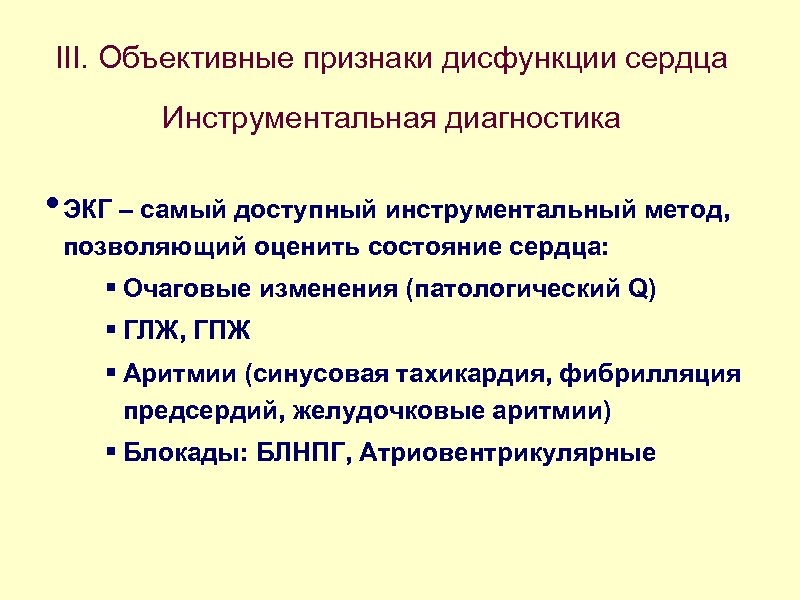 III. Объективные признаки дисфункции сердца

Инструментальная диагностика

• ЭКГ – самый доступный инструментальный метод, позволяющий оценить состояние сердца:

▪ Очаговые изменения (патологический Q)

▪ ГЛЖ, ГПЖ

▪ Аритмии (синусовая тахикардия, фибрилляция предсердий, желудочковые аритмии)

▪ Блокады: БЛНПГ, Атриовентрикулярные